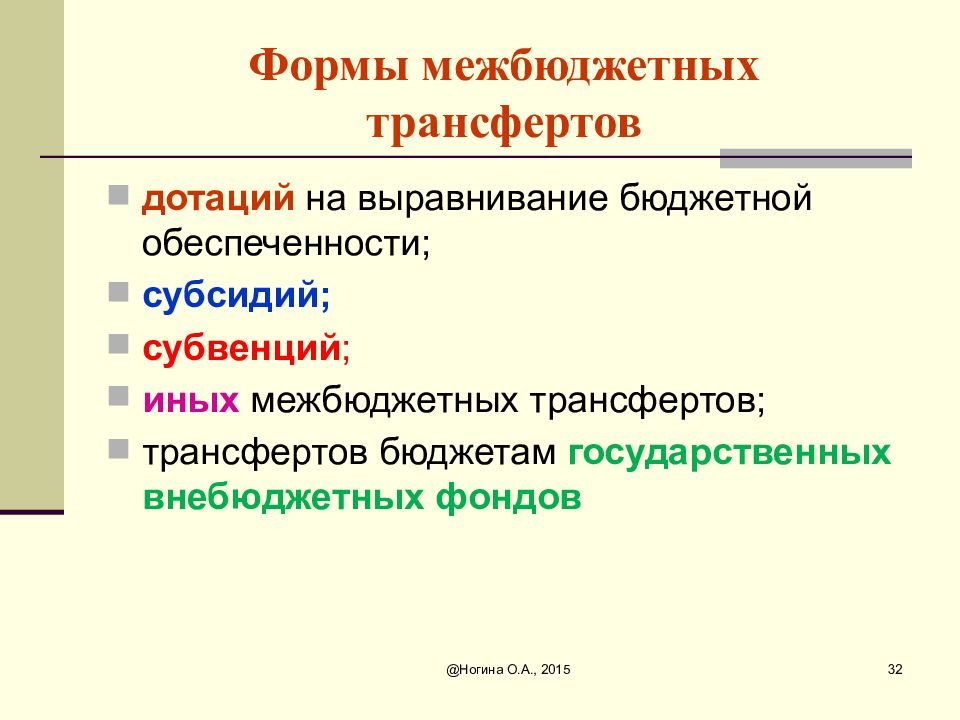 Формы межбюджетных трансфертов

дотаций на выравнивание бюджетной обеспеченности;

субсидий;

субвенций;

иных межбюджетных трансфертов;

трансфертов бюджетам государственных внебюджетных фондов

@Ногина О.А., 2015

32